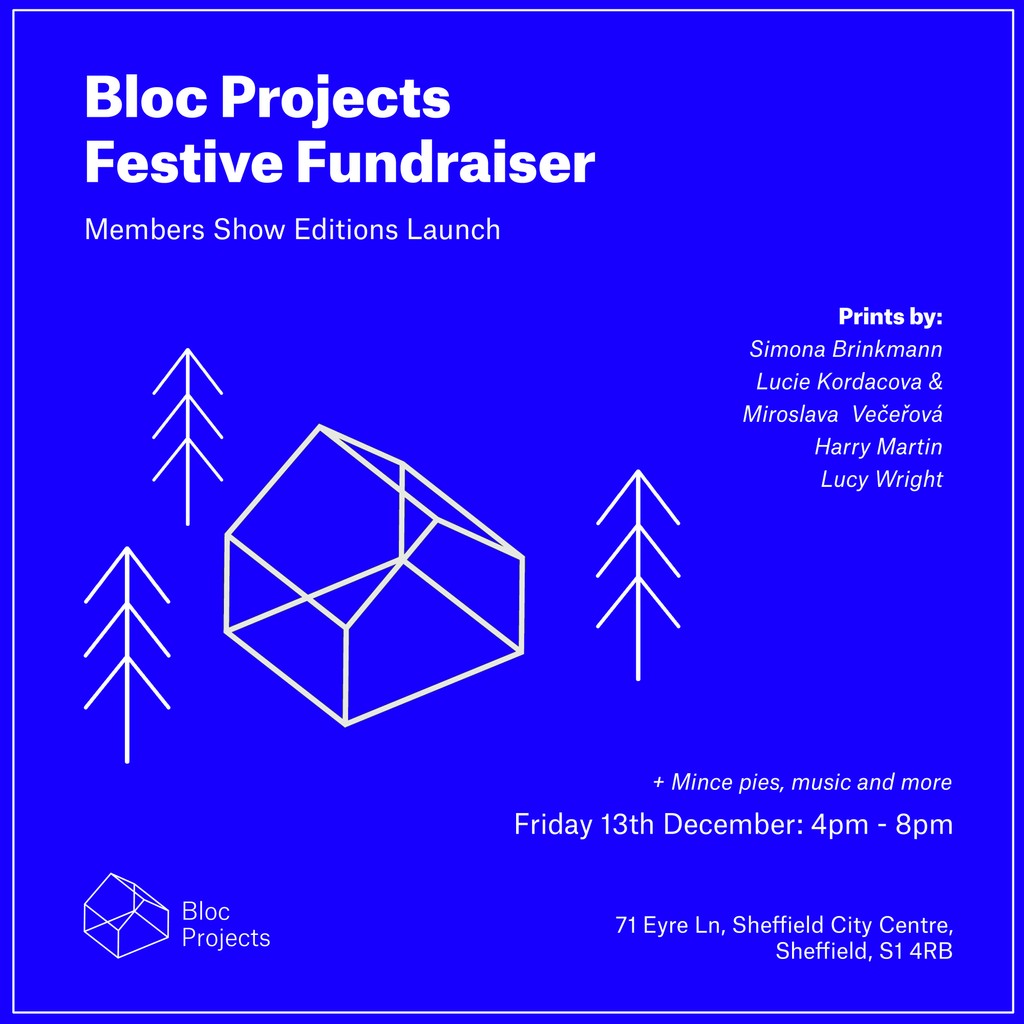 Bloc Projects
Festive Fundraiser

Members Show Editions Launch

Prints by:
Simona Brinkmann
Lucie Kordacova &
Miroslava Večeřová
Harry Martin
Lucy Wright

+ Mince pies, music and more

Friday 13th December: 4pm - 8pm

Bloc
Projects

71 Eyre Ln, Sheffield City Centre,
Sheffield, S1 4RB